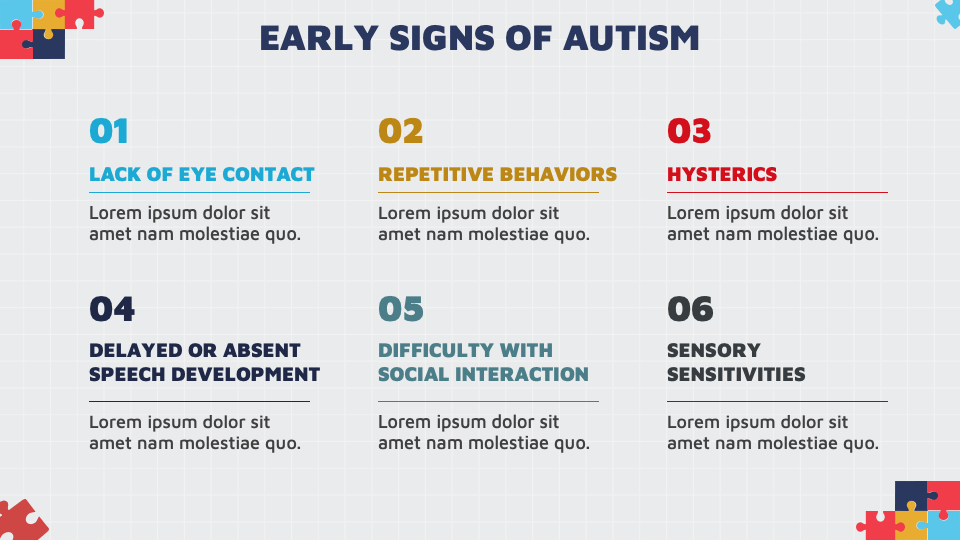 EARLY SIGNS OF AUTISM

01

LACK OF EYE CONTACT

Lorem ipsum dolor sit amet nam molestiae quo.

02

REPETITIVE BEHAVIORS

Lorem ipsum dolor sit amet nam molestiae quo.

03

HYSTERICS

Lorem ipsum dolor sit amet nam molestiae quo.

04

DELAYED OR ABSENT SPEECH DEVELOPMENT

Lorem ipsum dolor sit amet nam molestiae quo.

05

DIFFICULTY WITH SOCIAL INTERACTION

Lorem ipsum dolor sit amet nam molestiae quo.

06

SENSORY SENSITIVITIES

Lorem ipsum dolor sit amet nam molestiae quo.